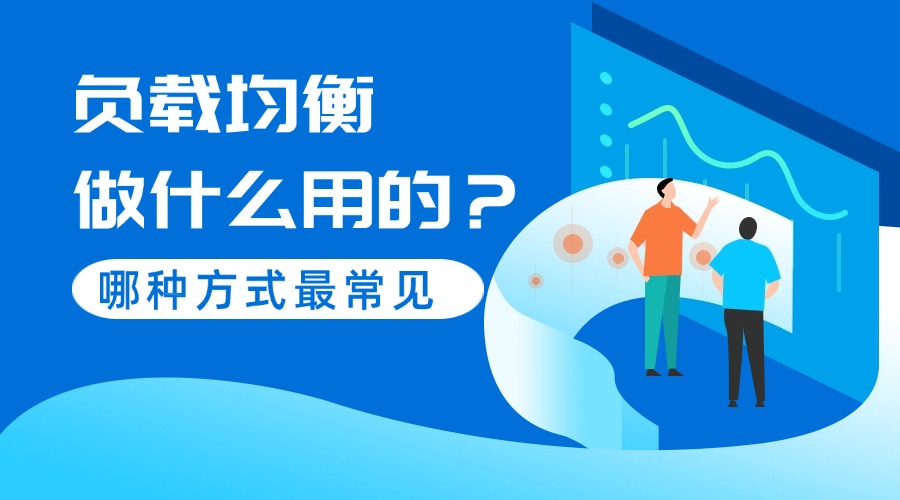 负载均衡
做什么用的？

哪种方式最常见